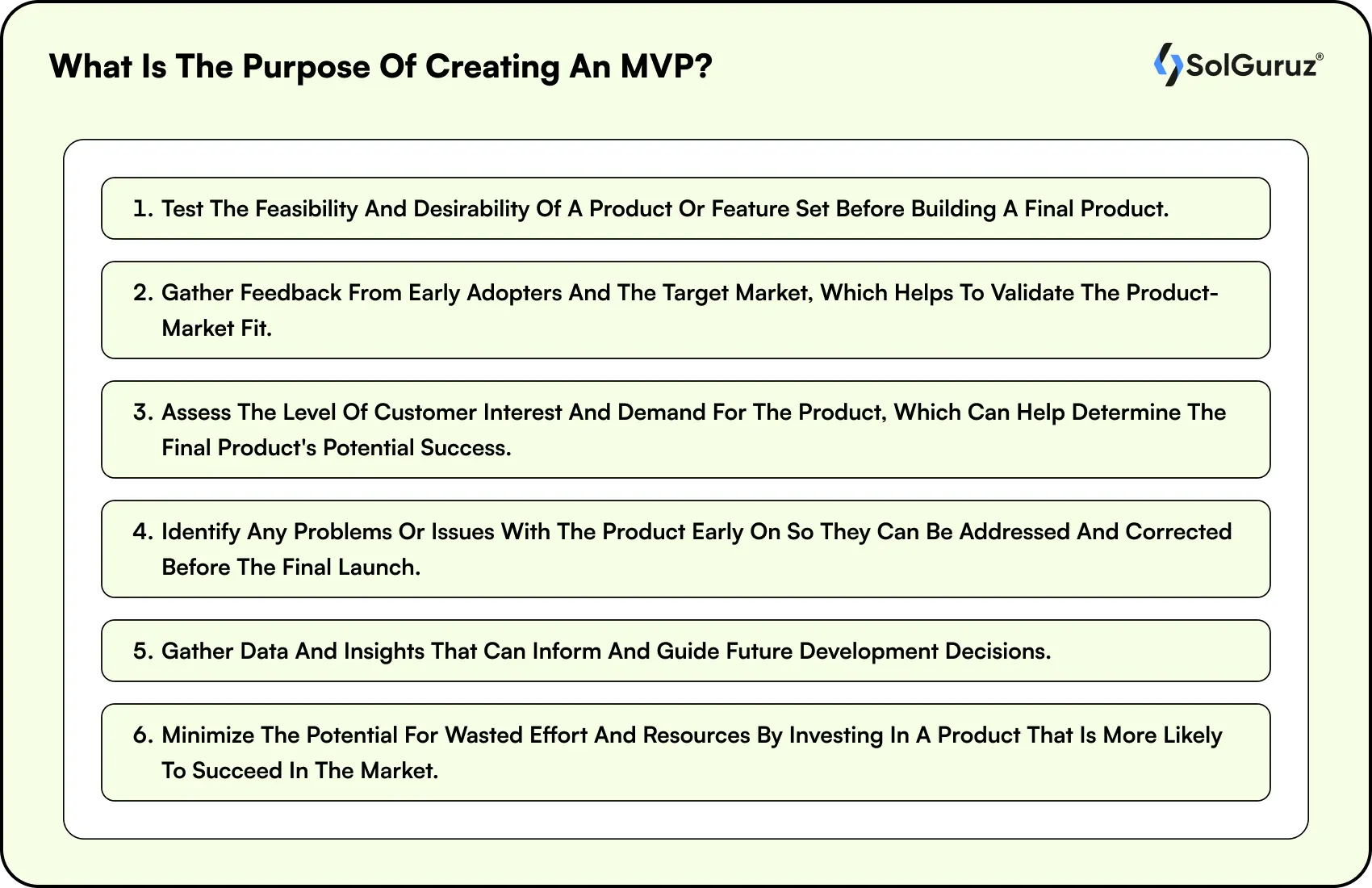 What Is The Purpose Of Creating An MVP?

SolGuruz®

1. Test The Feasibility And Desirability Of A Product Or Feature Set Before Building A Final Product.

2. Gather Feedback From Early Adopters And The Target Market, Which Helps To Validate The Product-Market Fit.

3. Assess The Level Of Customer Interest And Demand For The Product, Which Can Help Determine The Final Product's Potential Success.

4. Identify Any Problems Or Issues With The Product Early On So They Can Be Addressed And Corrected Before The Final Launch.

5. Gather Data And Insights That Can Inform And Guide Future Development Decisions.

6. Minimize The Potential For Wasted Effort And Resources By Investing In A Product That Is More Likely To Succeed In The Market.